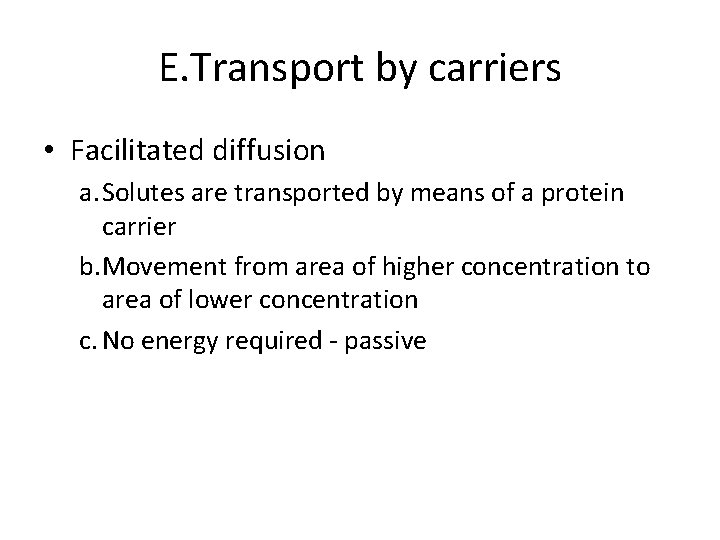 E.Transport by carriers

• Facilitated diffusion

a. Solutes are transported by means of a protein carrier

b. Movement from area of higher concentration to area of lower concentration

c. No energy required - passive